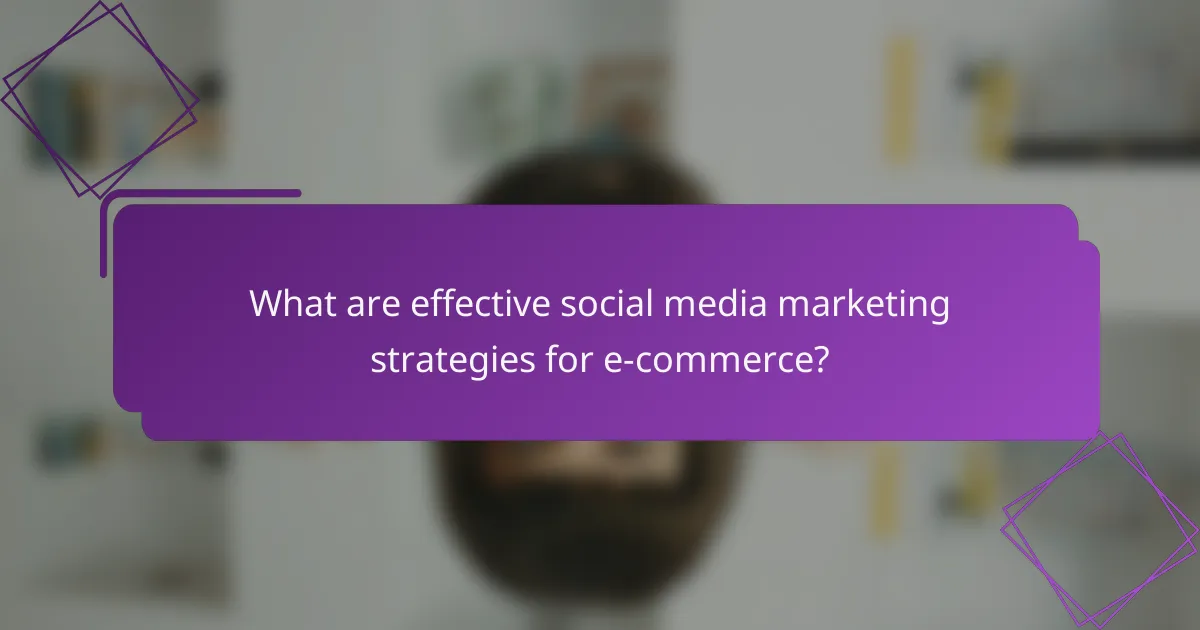 What are effective social media marketing strategies for e-commerce?